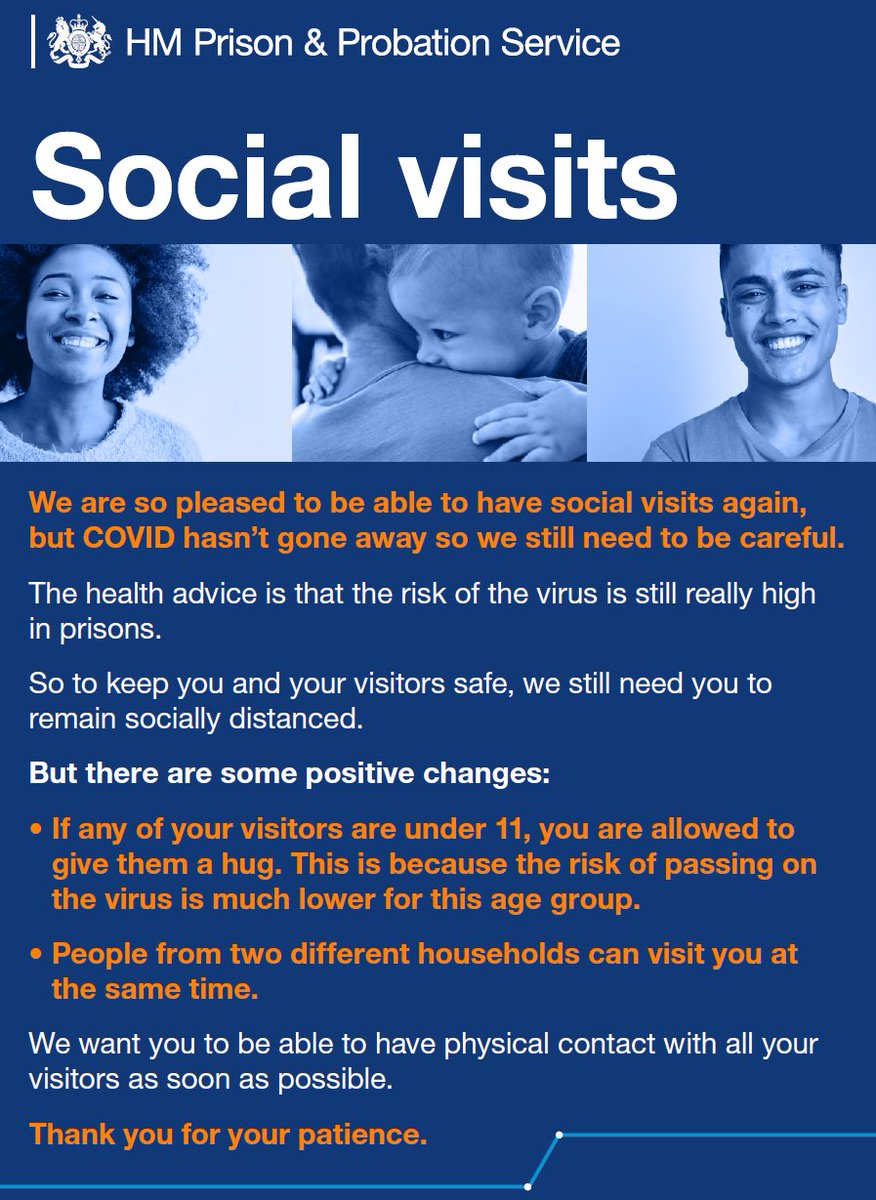 HM Prison & Probation Service

Social visits

We are so pleased to be able to have social visits again, but COVID hasn't gone away so we still need to be careful.

The health advice is that the risk of the virus is still really high in prisons.

So to keep you and your visitors safe, we still need you to remain socially distanced.

But there are some positive changes:

• If any of your visitors are under 11, you are allowed to give them a hug. This is because the risk of passing on the virus is much lower for this age group.

• People from two different households can visit you at the same time.

We want you to be able to have physical contact with all your visitors as soon as possible.

Thank you for your patience.